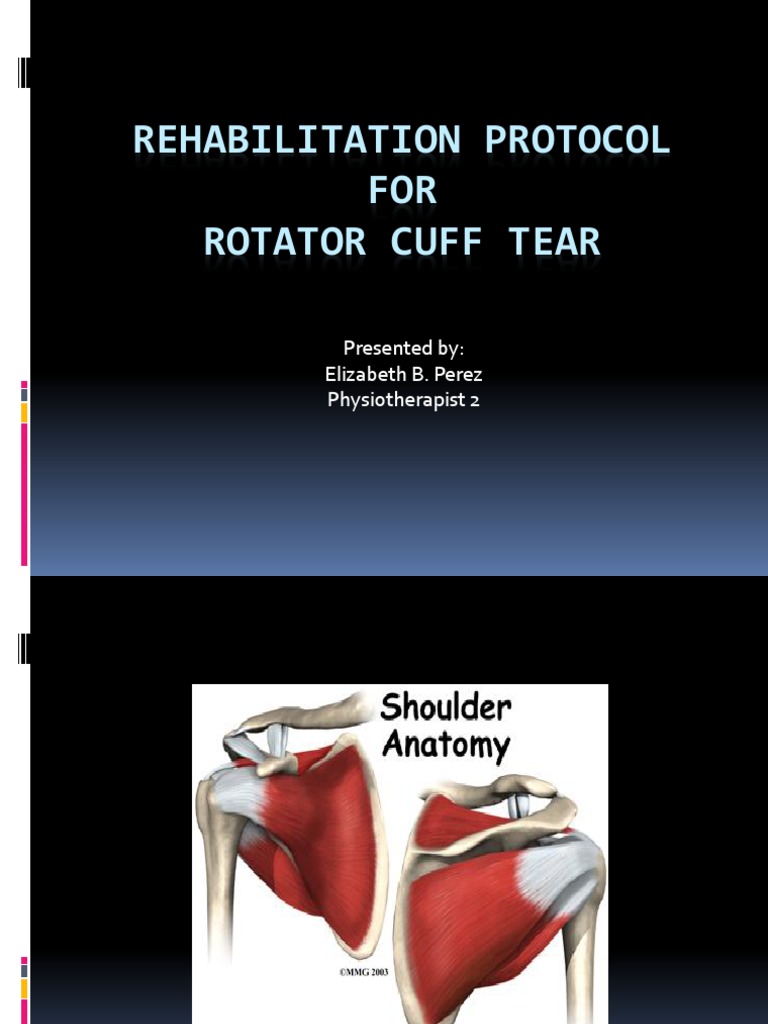 REHABILITATION PROTOCOL FOR ROTATOR CUFF TEAR

Presented by:
Elizabeth B. Perez
Physiotherapist 2

Shoulder Anatomy

©MMG 2003